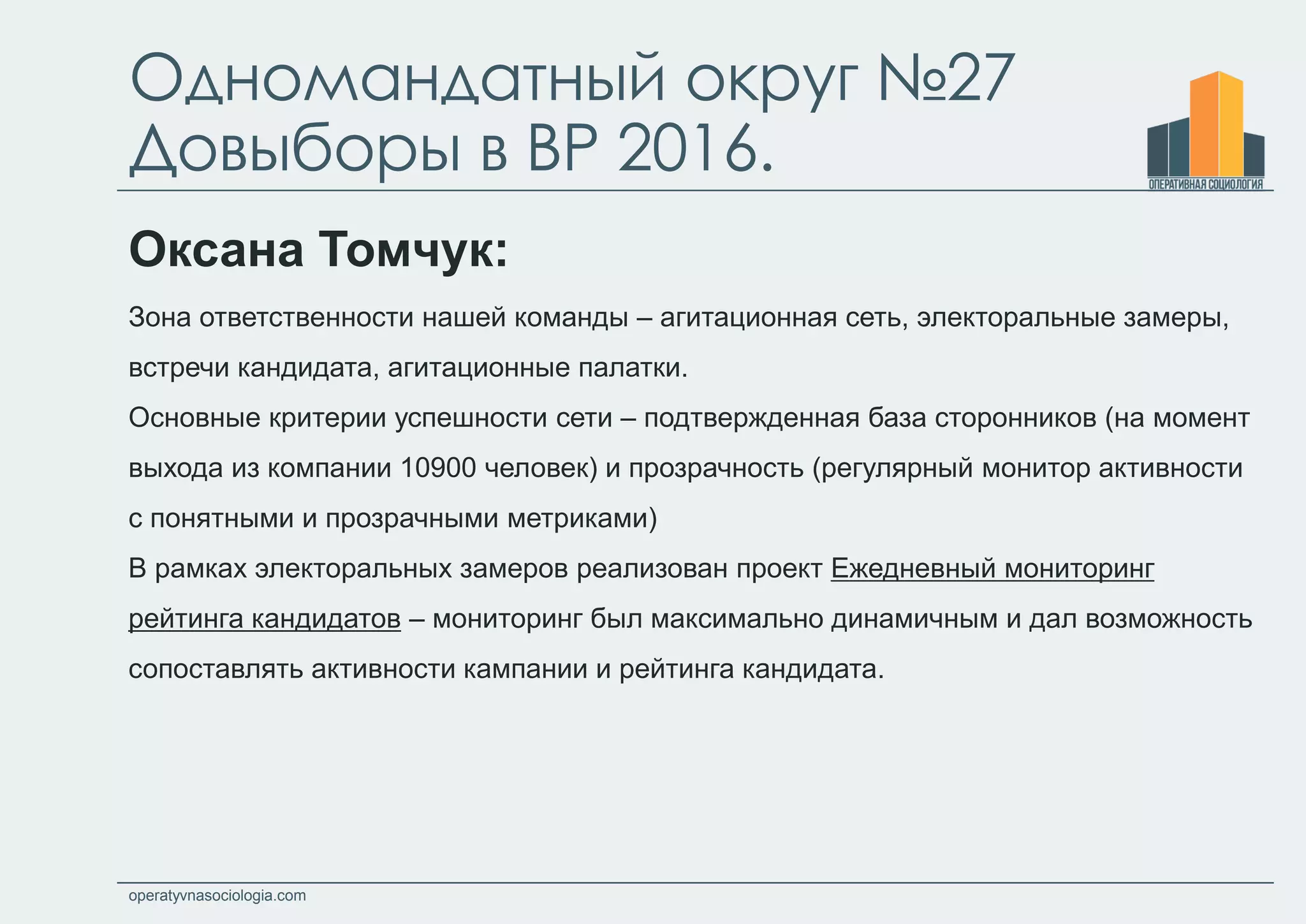 Одномандатный округ №27
Довыборы в ВР 2016.

ОПЕРАТИВНАЯ СОЦИОЛОГИЯ

Оксана Томчук:

Зона ответственности нашей команды – агитационная сеть, электоральные замеры, встречи кандидата, агитационные палатки.

Основные критерии успешности сети – подтвержденная база сторонников (на момент выхода из компании 10900 человек) и прозрачность (регулярный монитор активности с понятными и прозрачными метриками)

В рамках электоральных замеров реализован проект Ежедневный мониторинг рейтинга кандидатов – мониторинг был максимально динамичным и дал возможность сопоставлять активности кампании и рейтинга кандидата.

operatyvnasociologia.com